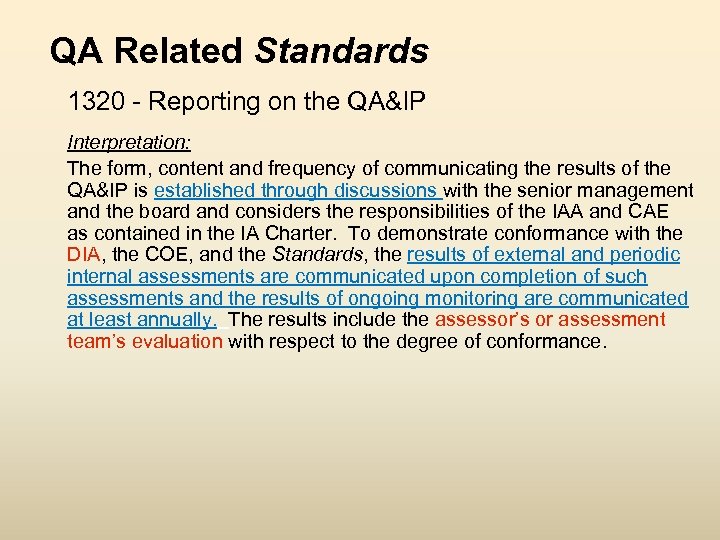 QA Related Standards

1320 - Reporting on the QA&IP

Interpretation:

The form, content and frequency of communicating the results of the QA&IP is established through discussions with the senior management and the board and considers the responsibilities of the IAA and CAE as contained in the IA Charter. To demonstrate conformance with the DIA, the COE, and the Standards, the results of external and periodic internal assessments are communicated upon completion of such assessments and the results of ongoing monitoring are communicated at least annually. The results include the assessor's or assessment team's evaluation with respect to the degree of conformance.